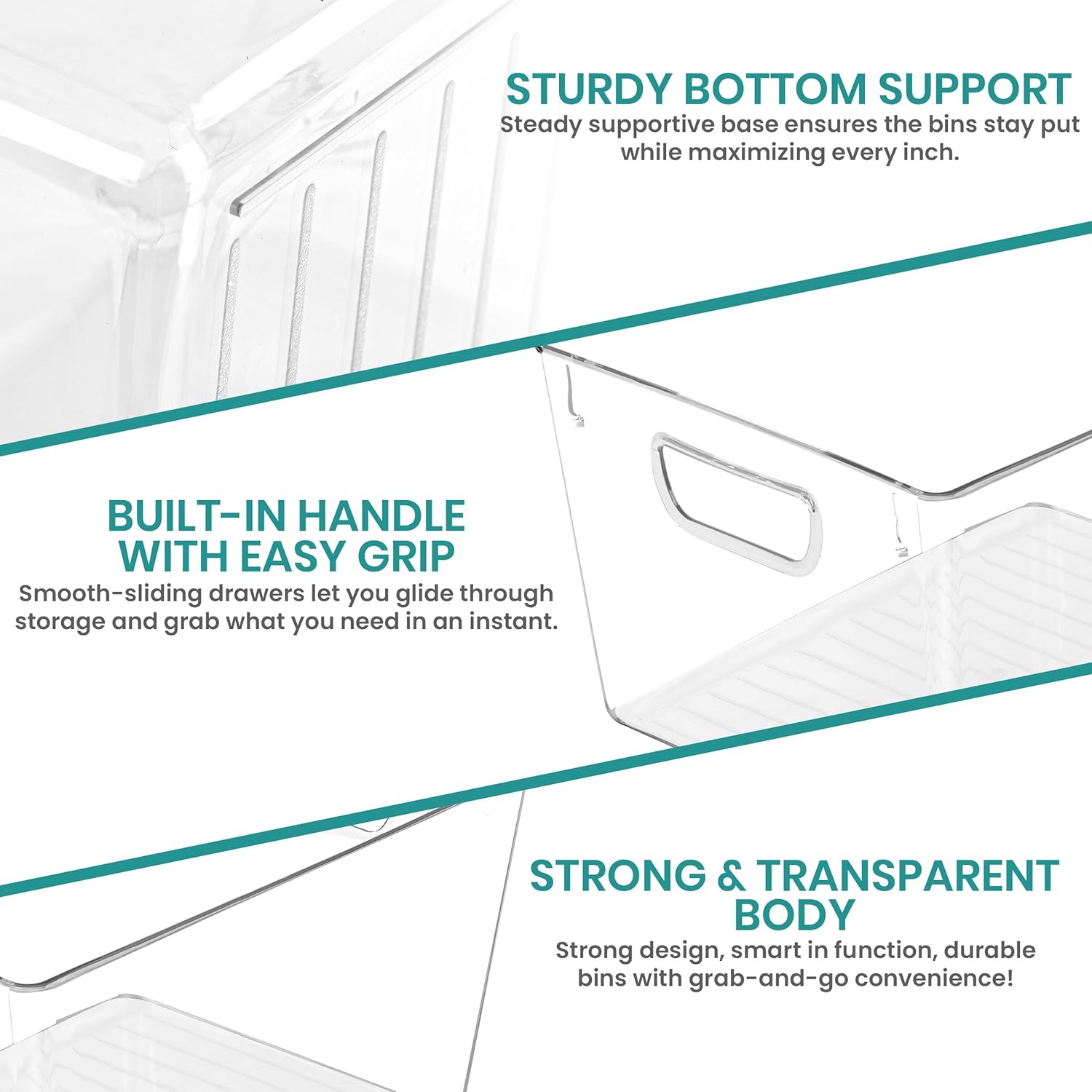 STURDY BOTTOM SUPPORT

Steady supportive base ensures the bins stay put while maximizing every inch.

BUILT-IN HANDLE WITH EASY GRIP

Smooth-sliding drawers let you glide through storage and grab what you need in an instant.

STRONG & TRANSPARENT BODY

Strong design, smart in function, durable bins with grab-and-go convenience!